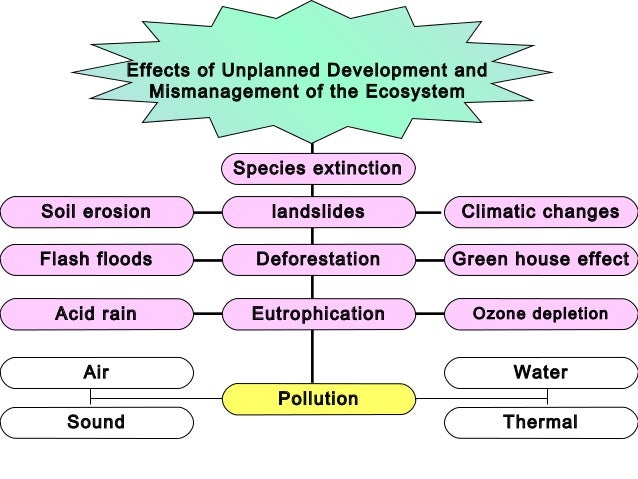 Effects of Unplanned Development and Mismanagement of the Ecosystem

Species extinction

Soil erosion

landslides

Climatic changes

Flash floods

Deforestation

Green house effect

Acid rain

Eutrophication

Ozone depletion

Air

Water

Pollution

Sound

Thermal